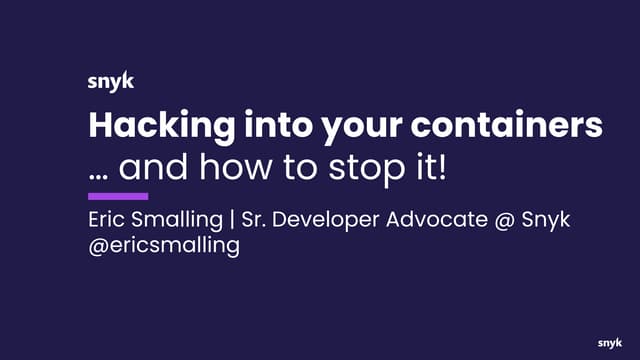 snyk

Hacking into your containers
… and how to stop it!

Eric Smalling | Sr. Developer Advocate @ Snyk
@ericsmalling

snyk